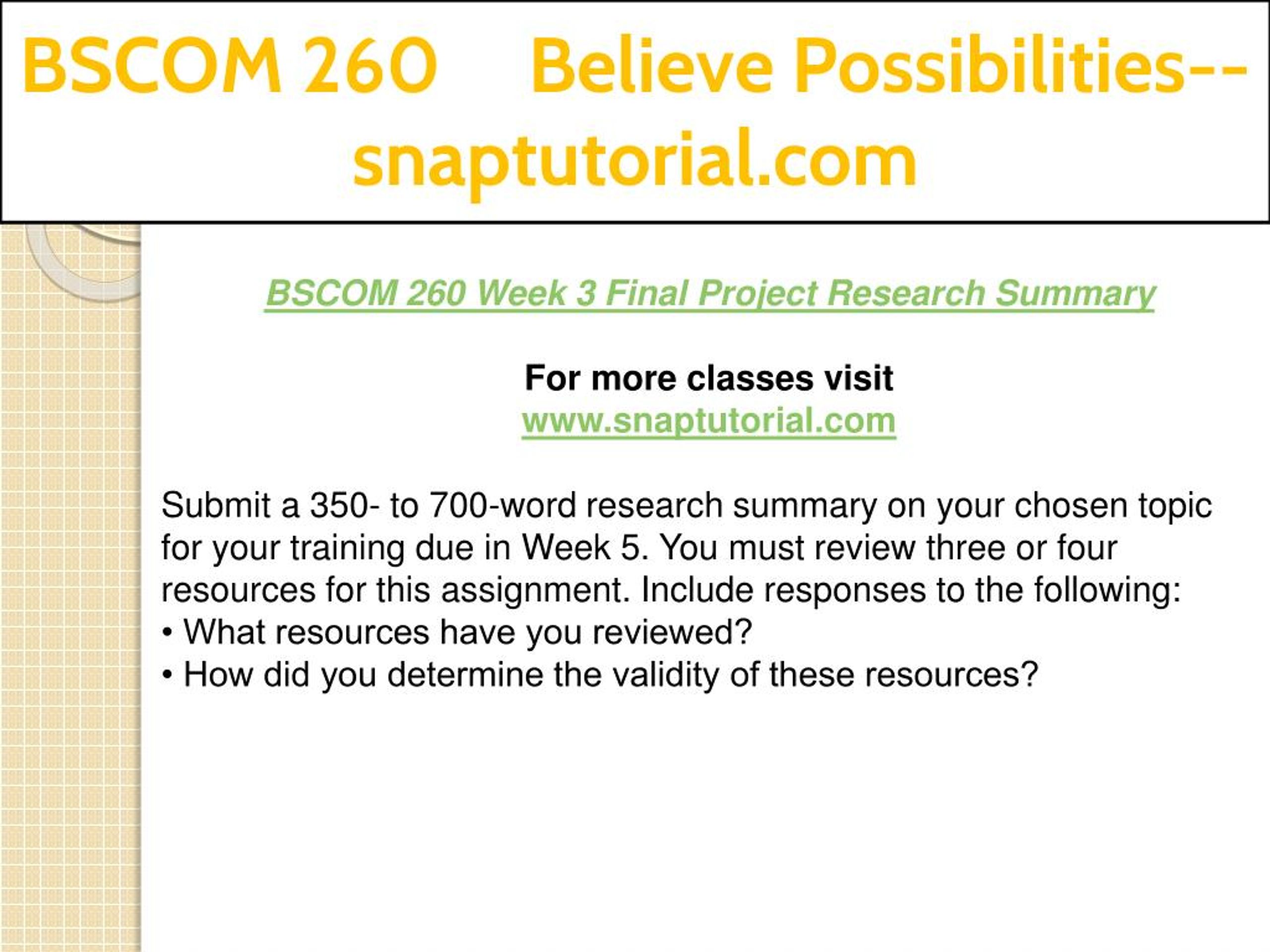 BSCOM 260 Believe Possibilities--snaptutorial.com

BSCOM 260 Week 3 Final Project Research Summary

For more classes visit
www.snaptutorial.com

Submit a 350- to 700-word research summary on your chosen topic for your training due in Week 5. You must review three or four resources for this assignment. Include responses to the following:
• What resources have you reviewed?
• How did you determine the validity of these resources?